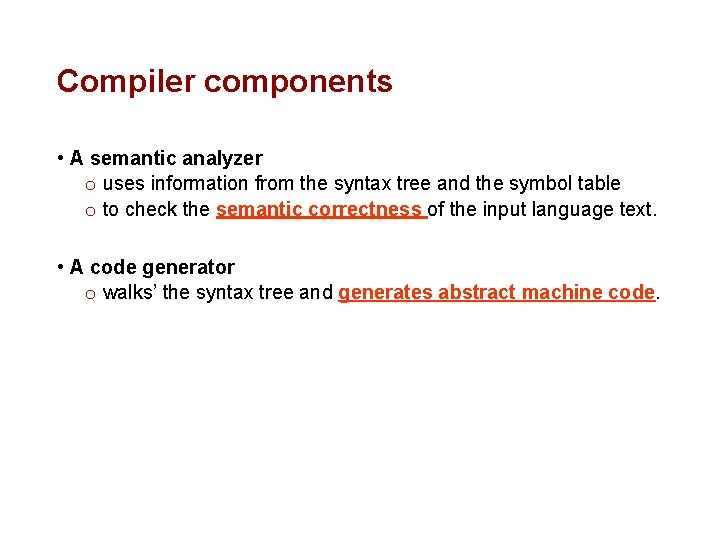 Compiler components

• A semantic analyzer
o uses information from the syntax tree and the symbol table
o to check the semantic correctness of the input language text.

• A code generator
o walks’ the syntax tree and generates abstract machine code.